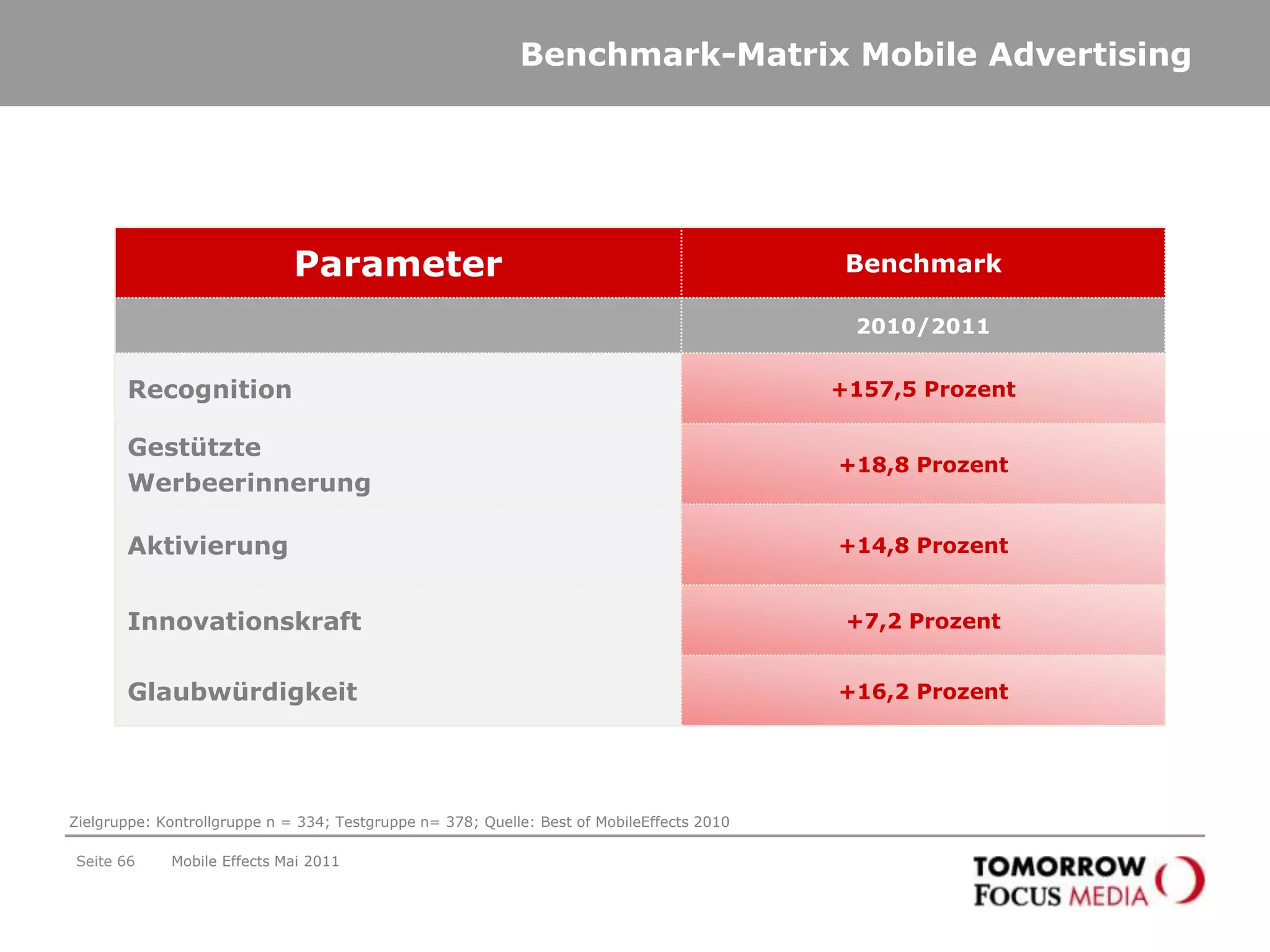 Benchmark-Matrix Mobile Advertising

| Parameter | Benchmark |
|---|---|
| | 2010/2011 |
| Recognition | +157,5 Prozent |
| Gestützte Werbeerinnerung | +18,8 Prozent |
| Aktivierung | +14,8 Prozent |
| Innovationskraft | +7,2 Prozent |
| Glaubwürdigkeit | +16,2 Prozent |

Zielgruppe: Kontrollgruppe n = 334; Testgruppe n= 378; Quelle: Best of MobileEffects 2010

Seite 66 Mobile Effects Mai 2011

TOMORROW FOCUS MEDIA